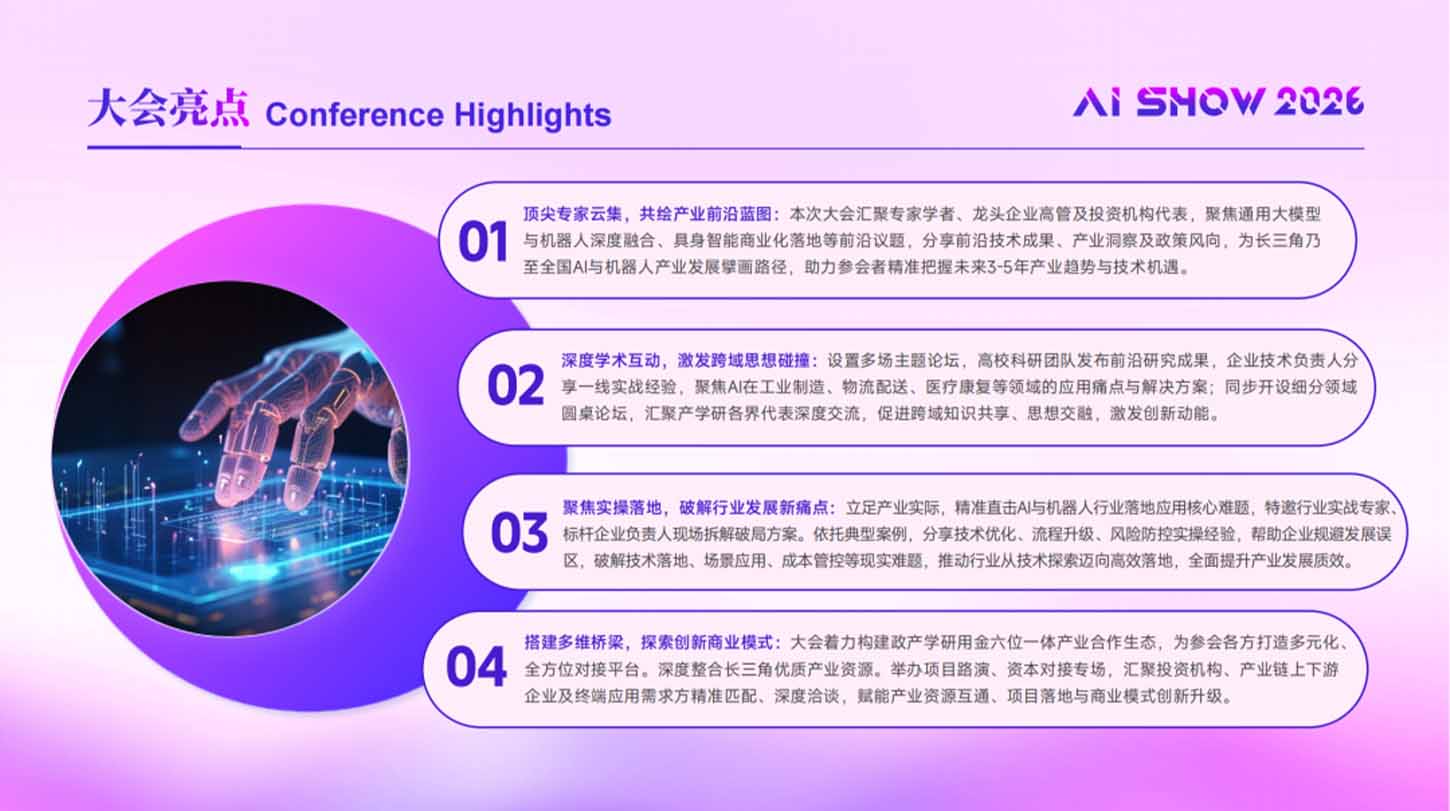 大会亮点 Conference Highlights

AI SHOW 2026

01

顶尖专家云集，共绘产业前沿蓝图：本次大会汇聚专家学者、龙头企业高管及投资机构代表，聚焦通用大模型与机器人深度融合、具身智能商业化落地等前沿议题，分享前沿技术成果、产业洞察及政策风向，为长三角乃至全国AI与机器人产业发展擘画路径，助力参会者精准把握未来3-5年产业趋势与技术机遇。

02

深度学术互动，激发跨域思想碰撞：设置多场主题论坛，高校科研团队发布前沿研究成果，企业技术负责人分享一线实战经验，聚焦AI在工业制造、物流配送、医疗康复等领域的应用痛点与解决方案；同步开设细分领域圆桌论坛，汇聚产学研各界代表深度交流，促进跨域知识共享、思想交融，激发创新动能。

03

聚焦实操落地，破解行业发展新痛点：立足产业实际，精准直击AI与机器人行业落地应用核心难题，特邀行业实战专家、标杆企业负责人现场拆解破局方案。依托典型案例，分享技术优化、流程升级、风险防控实操经验，帮助企业规避发展误区，破解技术落地、场景应用、成本管控等现实难题，推动行业从技术探索迈向高效落地，全面提升产业发展质效。

04

搭建多维桥梁，探索创新商业模式：大会着力构建政产学研用金六位一体产业合作生态，为参会各方打造多元化、全方位对接平台。深度整合长三角优质产业资源。举办项目路演、资本对接专场，汇聚投资机构、产业链上下游企业及终端应用需求方精准匹配、深度洽谈，赋能产业资源互通、项目落地与商业模式创新升级。